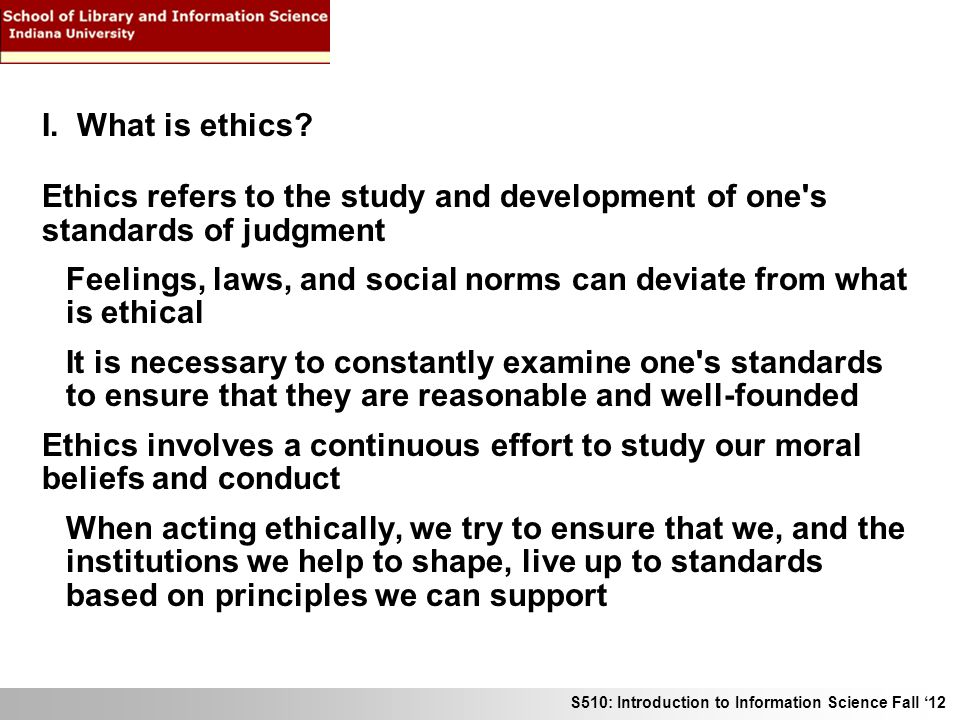 School of Library and Information Science
Indiana University

I. What is ethics?

Ethics refers to the study and development of one's standards of judgment

Feelings, laws, and social norms can deviate from what is ethical

It is necessary to constantly examine one's standards to ensure that they are reasonable and well-founded

Ethics involves a continuous effort to study our moral beliefs and conduct

When acting ethically, we try to ensure that we, and the institutions we help to shape, live up to standards based on principles we can support

S510: Introduction to Information Science Fall ‘12